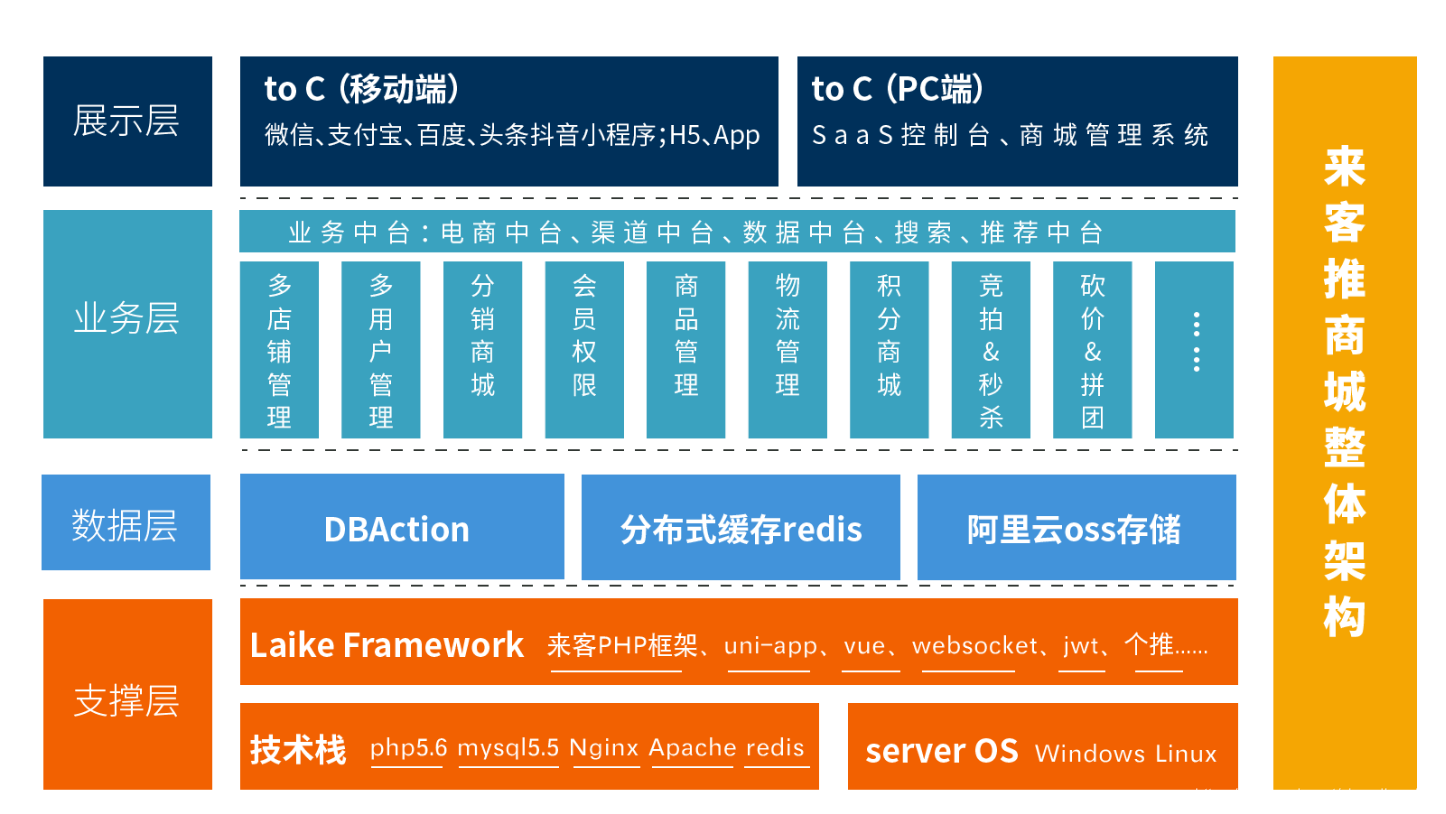 展示层

to C（移动端）
微信、支付宝、百度、头条抖音小程序；H5、App

to C（PC端）
SaaS控制台、商城管理系统

业务层

业务中台：电商中台、渠道中台、数据中台、搜索、推荐中台

多店铺管理

多用户管理

分销商城

会员权限

商品管理

物流管理

积分商城

竞拍&秒杀

砍价&拼团

⋮

数据层

DBAction

分布式缓存redis

阿里云oss存储

支撑层

Laike Framework 来客PHP框架、uni-app、vue、websocket、jwt、个推……

技术栈 php5.6 mysql5.5 Nginx Apache redis

server OS Windows Linux

来客推商城整体架构